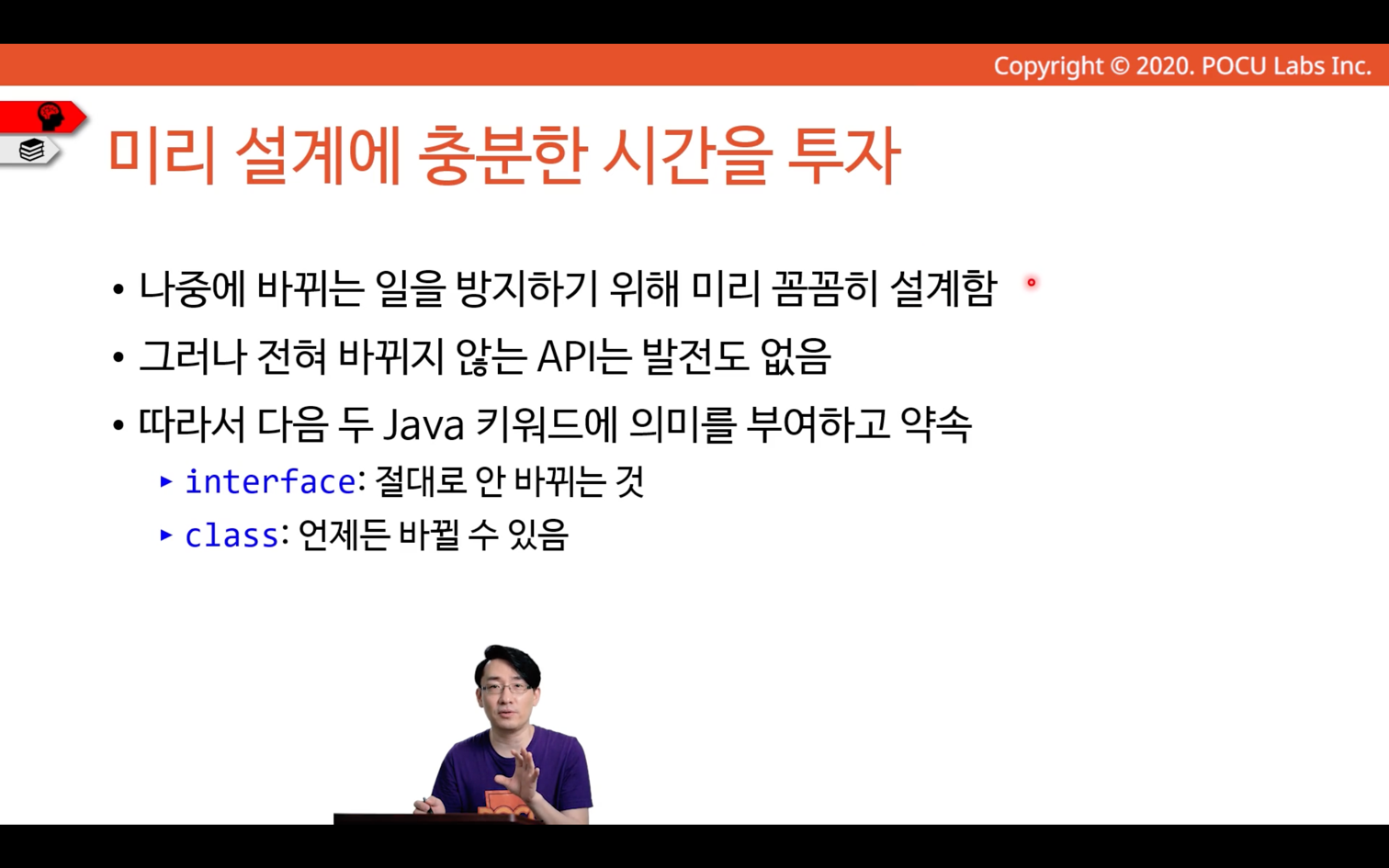 Copyright © 2020. POCU Labs Inc.

미리 설계에 충분한 시간을 투자

• 나중에 바뀌는 일을 방지하기 위해 미리 꼼꼼히 설계함

• 그러나 전혀 바뀌지 않는 API는 발전도 없음

• 따라서 다음 두 Java 키워드에 의미를 부여하고 약속

▸ interface: 절대로 안 바뀌는 것

▸ class: 언제든 바뀔 수 있음